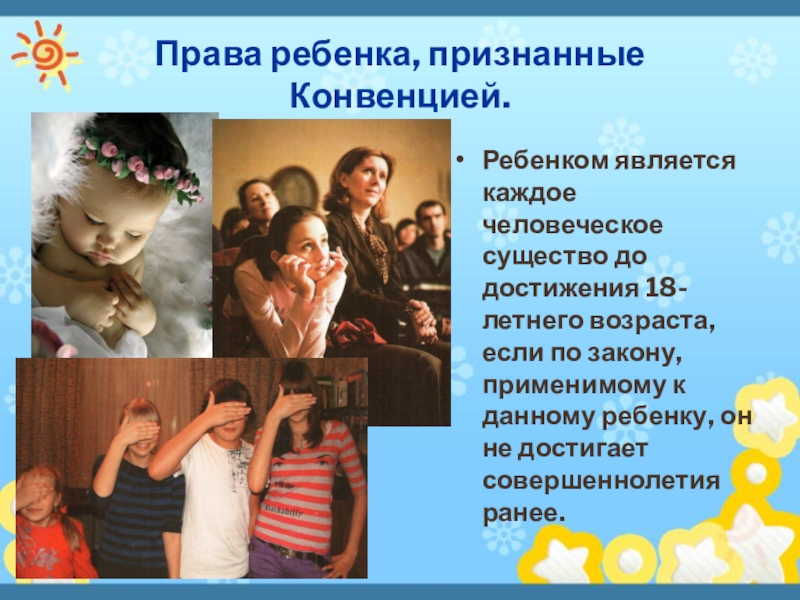 Права ребенка, признанные Конвенцией.

• Ребенком является каждое человеческое существо до достижения 18-летнего возраста, если по закону, применимому к данному ребенку, он не достигает совершеннолетия ранее.